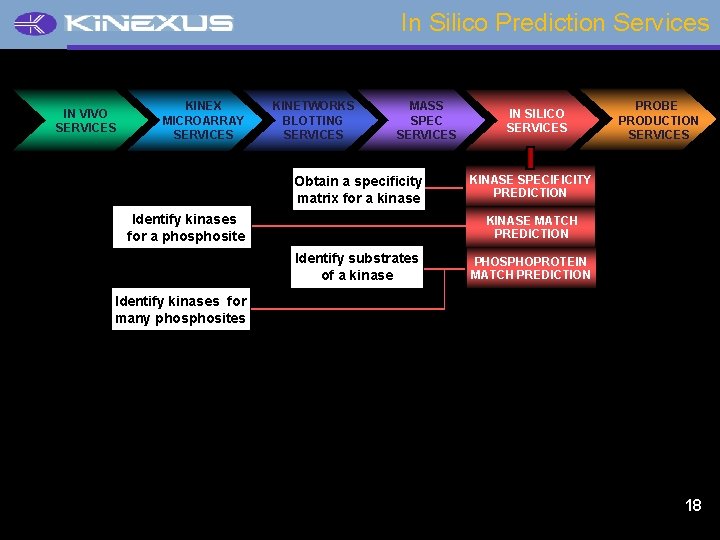 KINEXUS

In Silico Prediction Services

IN VIVO SERVICES

KINEX MICROARRAY SERVICES

KINETWORKS BLOTTING SERVICES

MASS SPEC SERVICES

IN SILICO SERVICES

PROBE PRODUCTION SERVICES

Obtain a specificity matrix for a kinase

KINASE SPECIFICITY PREDICTION

Identify kinases for a phosphosite

KINASE MATCH PREDICTION

Identify substrates of a kinase

PHOSPHOPROTEIN MATCH PREDICTION

Identify kinases for many phosphosites

18